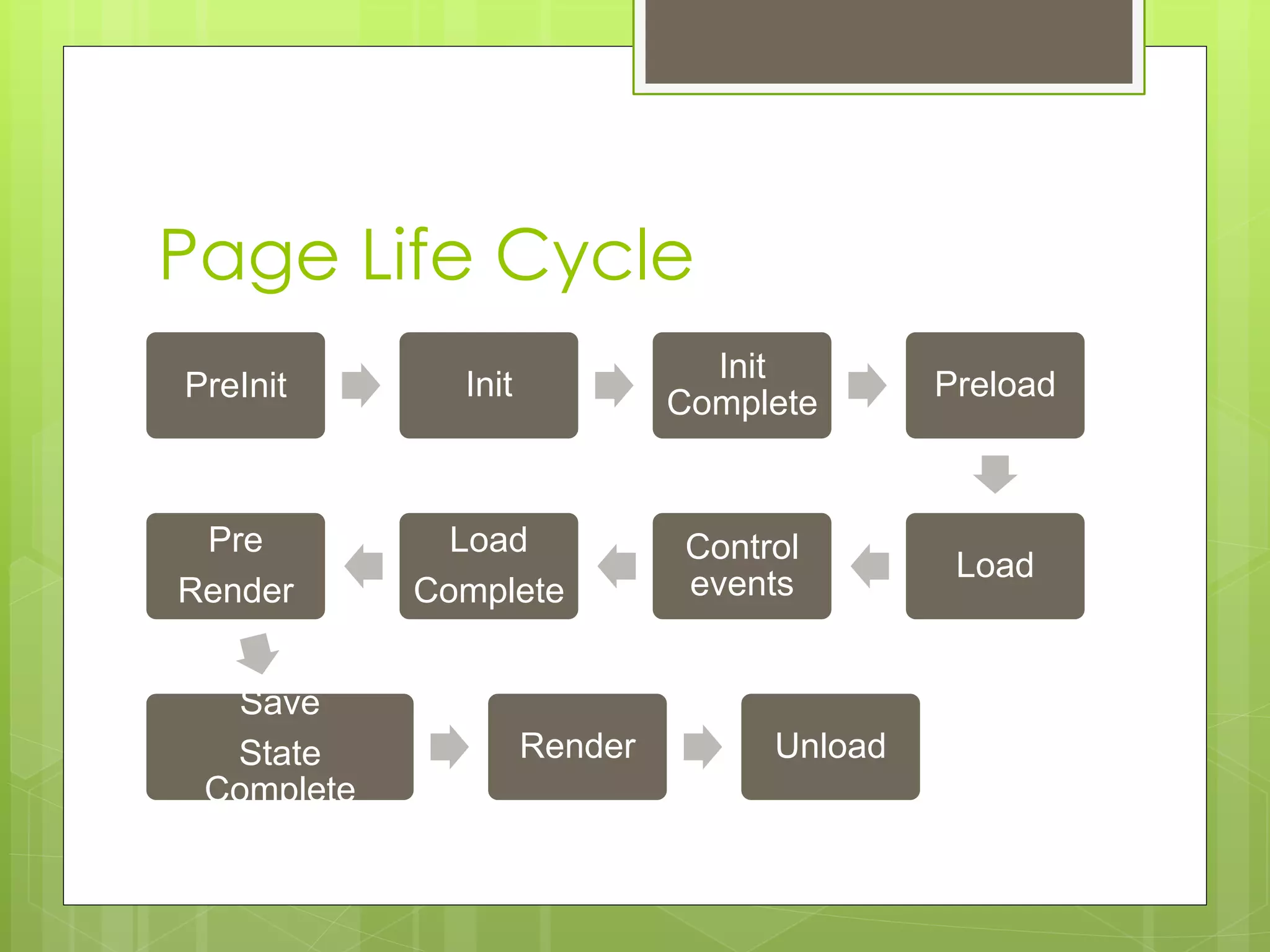 Page Life Cycle

PreInit

Init

Init Complete

Preload

Load

Control events

Load Complete

Pre Render

Save State Complete

Render

Unload